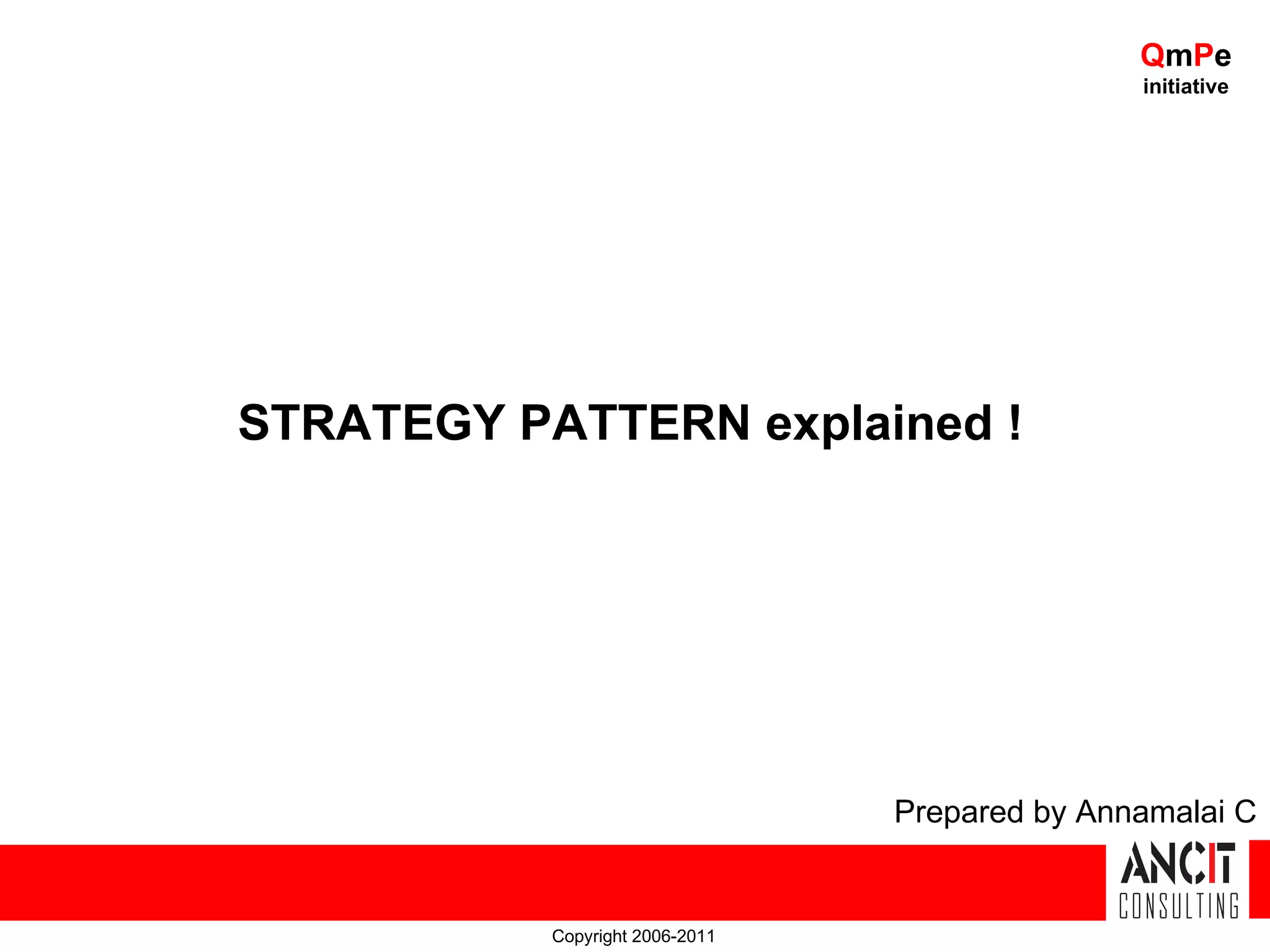 QmPe
initiative

STRATEGY PATTERN explained !

Prepared by Annamalai C

ANCIT
CONSULTING

Copyright 2006-2011